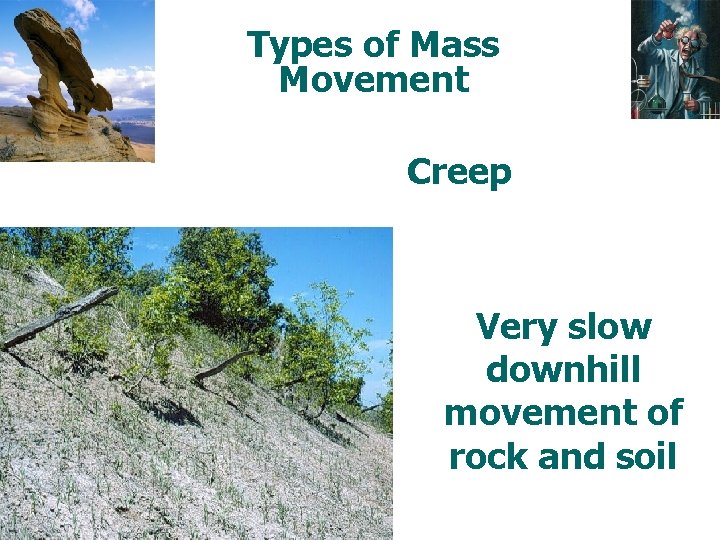 Types of Mass Movement

Creep

Very slow downhill movement of rock and soil